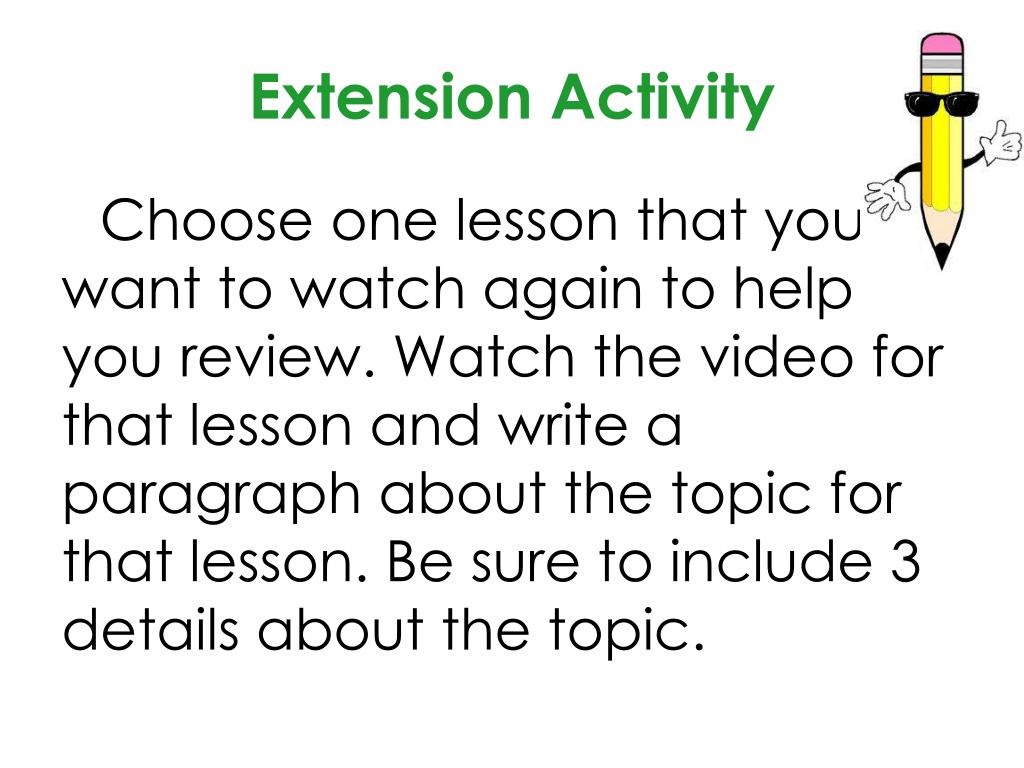 Extension Activity

Choose one lesson that you want to watch again to help you review. Watch the video for that lesson and write a paragraph about the topic for that lesson. Be sure to include 3 details about the topic.